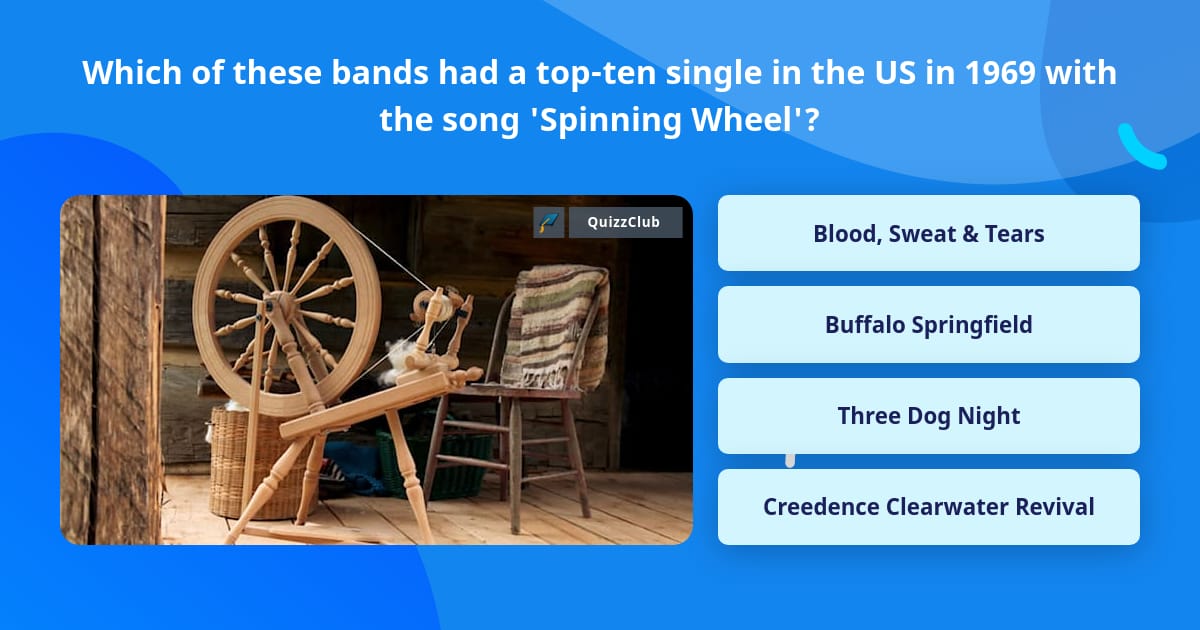 Which of these bands had a top-ten single in the US in 1969 with the song 'Spinning Wheel'?

QuizzClub

Blood, Sweat & Tears

Buffalo Springfield

Three Dog Night

Creedence Clearwater Revival